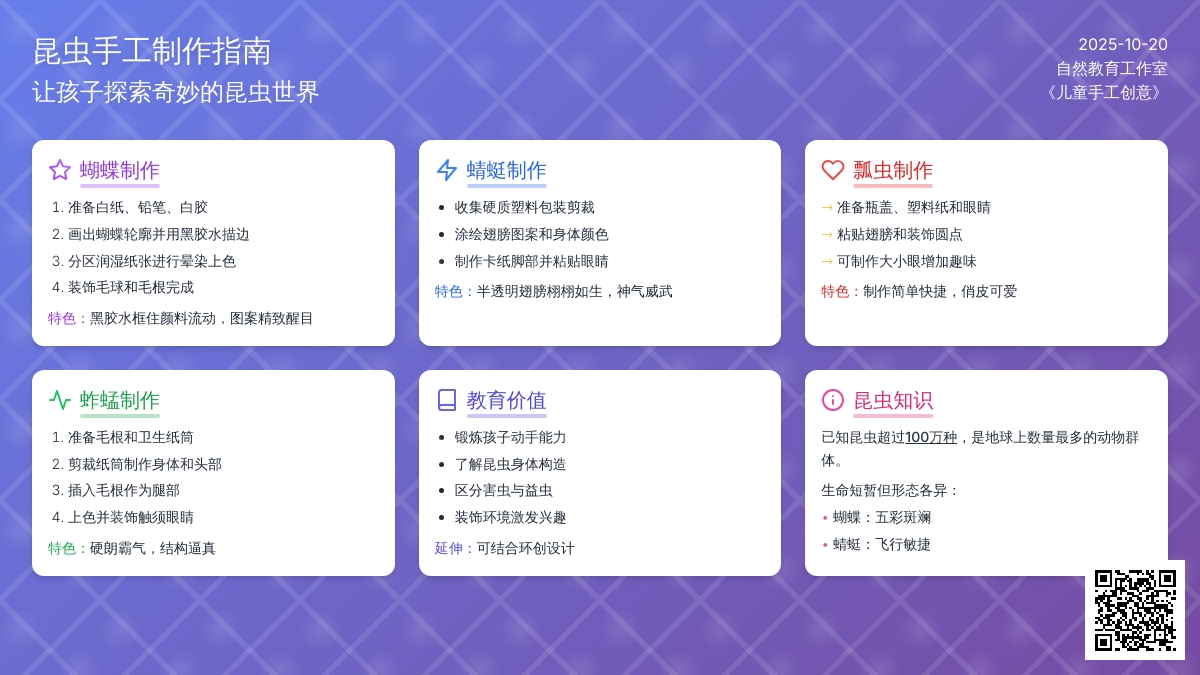 昆虫手工制作指南
让孩子探索奇妙的昆虫世界

2025-10-20
自然教育工作室
《儿童手工创意》

蝴蝶制作
1. 准备白纸、铅笔、白胶
2. 画出蝴蝶轮廓并用黑胶水描边
3. 分区润湿纸张进行晕染上色
4. 装饰毛球和毛根完成
特色：黑胶水框住颜料流动，图案精致醒目

蜻蜓制作
• 收集硬质塑料包装剪裁
• 涂绘翅膀图案和身体颜色
• 制作卡纸脚部并粘贴眼睛
特色：半透明翅膀栩栩如生，神气威武

瓢虫制作
→ 准备瓶盖、塑料纸和眼睛
→ 粘贴翅膀和装饰圆点
→ 可制作大小眼增加趣味
特色：制作简单快捷，俏皮可爱

蚱蜢制作
1. 准备毛根和卫生纸筒
2. 剪裁纸筒制作身体和头部
3. 插入毛根作为腿部
4. 上色并装饰触须眼睛
特色：硬朗霸气，结构逼真

教育价值
• 锻炼孩子动手能力
• 了解昆虫身体构造
• 区分害虫与益虫
• 装饰环境激发兴趣
延伸：可结合环创设计

昆虫知识
已知昆虫超过100万种，是地球上数量最多的动物群体。
生命短暂但形态各异：
• 蝴蝶：五彩斑斓
• 蜻蜓：飞行敏捷